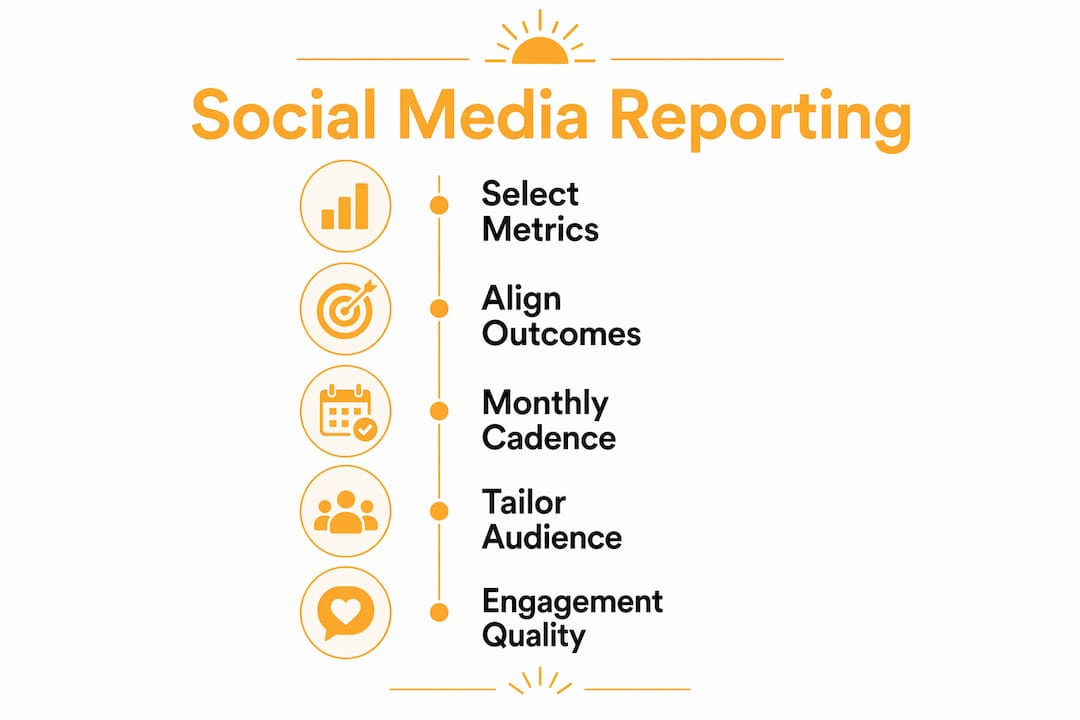 Social Media Reporting

Select Metrics

Align Outcomes

Monthly Cadence

Tailor Audience

Engagement Quality